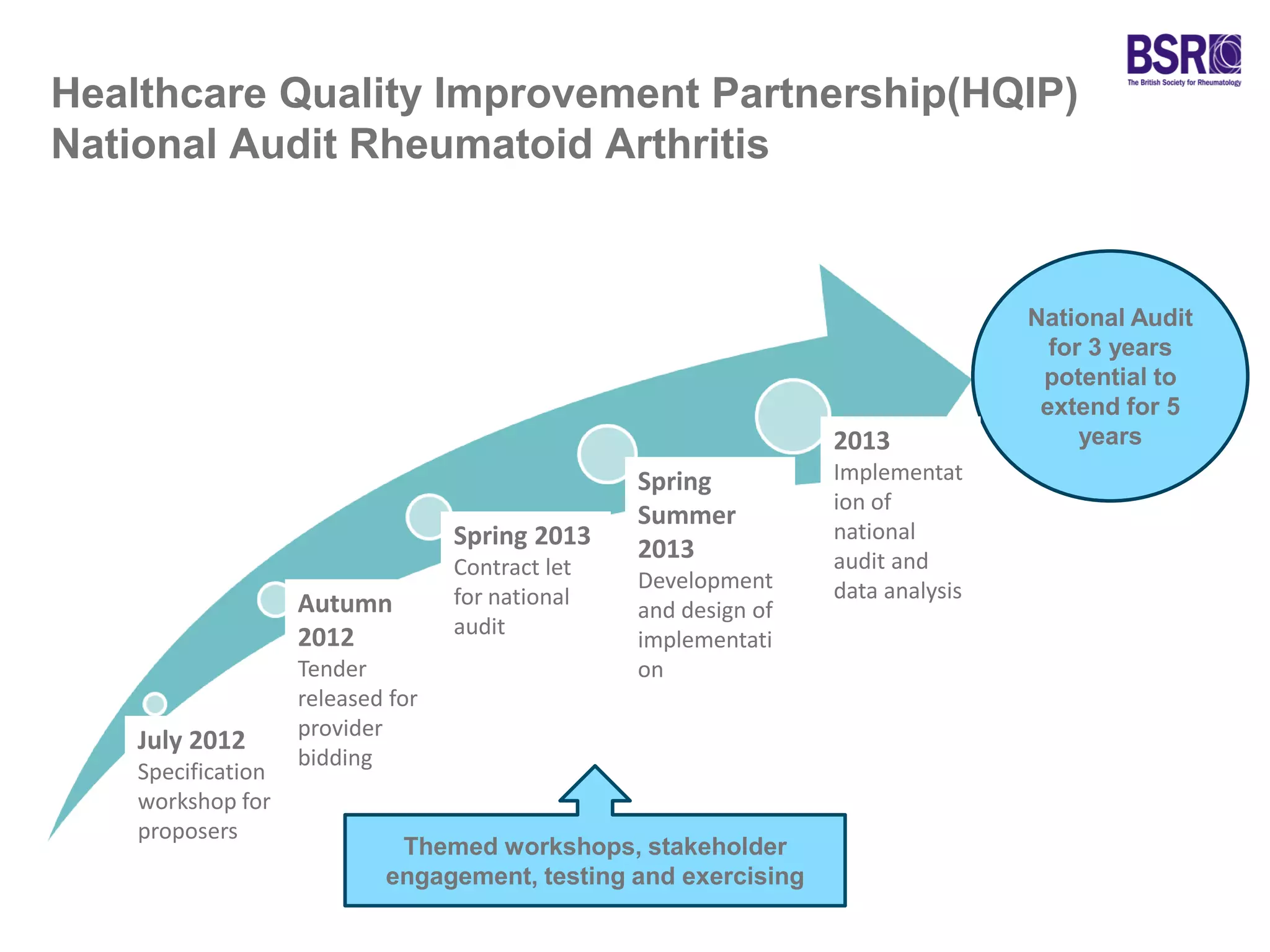 BSR
The British Society for Rheumatology

Healthcare Quality Improvement Partnership(HQIP) National Audit Rheumatoid Arthritis

July 2012
Specification workshop for proposers

Autumn 2012
Tender released for provider bidding

Spring 2013
Contract let for national audit

Spring Summer 2013
Development and design of implementati on

2013
Implementat ion of national audit and data analysis

National Audit for 3 years potential to extend for 5 years

Themed workshops, stakeholder engagement, testing and exercising